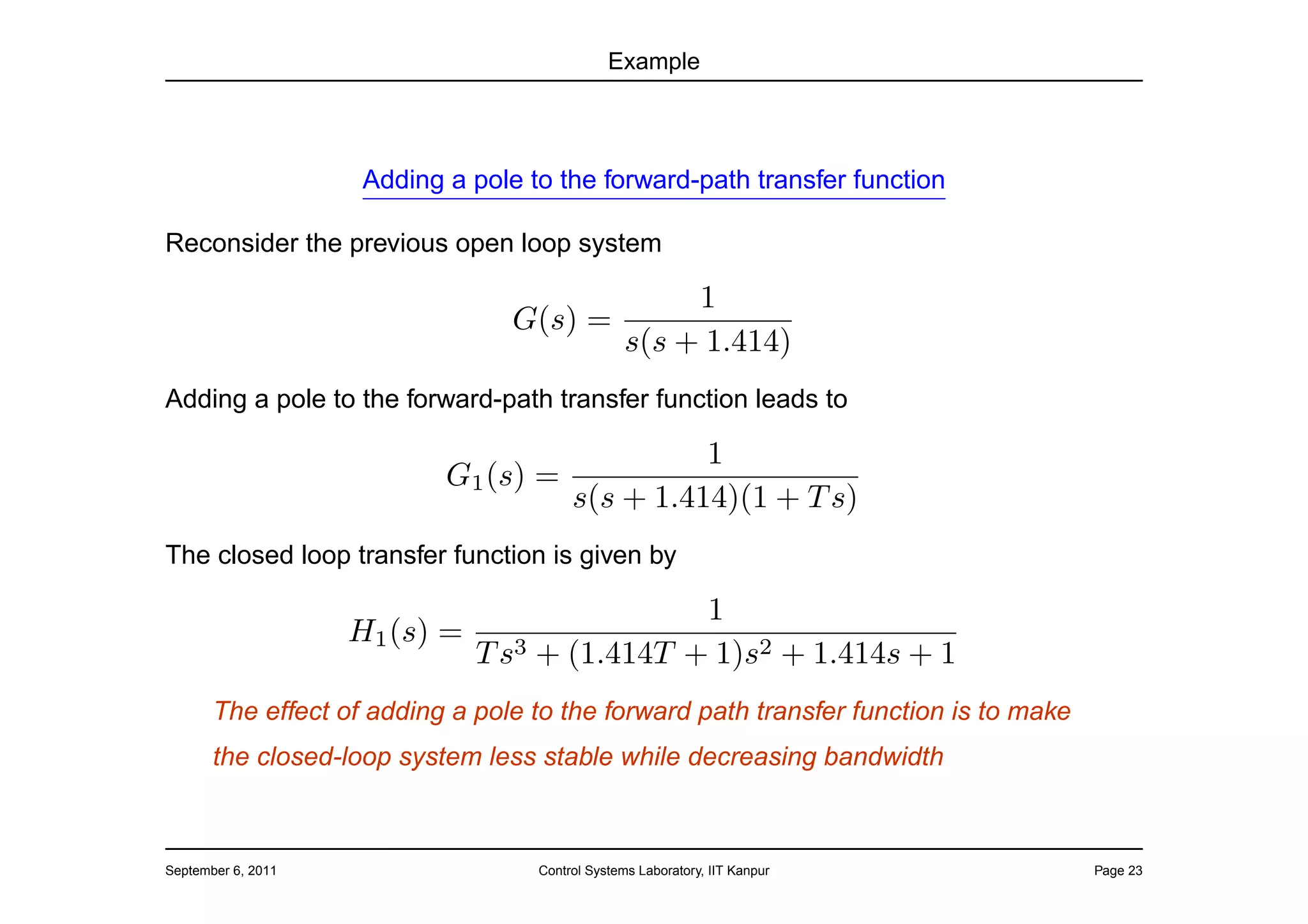 Example

Adding a pole to the forward-path transfer function

Reconsider the previous open loop system

$$G(s) = \frac{1}{s(s+1.414)}$$

Adding a pole to the forward-path transfer function leads to

$$G_1(s) = \frac{1}{s(s+1.414)(1+Ts)}$$

The closed loop transfer function is given by

$$H_1(s) = \frac{1}{Ts^3 + (1.414T+1)s^2 + 1.414s + 1}$$

The effect of adding a pole to the forward path transfer function is to make the closed-loop system less stable while decreasing bandwidth

September 6, 2011

Control Systems Laboratory, IIT Kanpur

Page 23